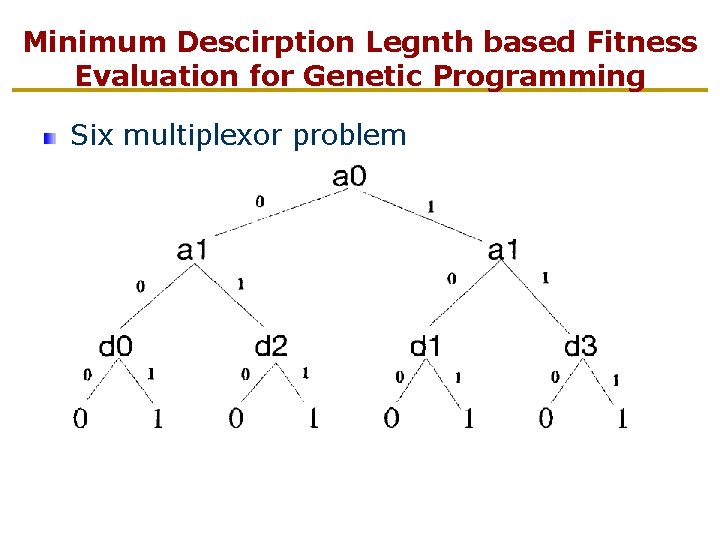 Minimum Descirption Legnth based Fitness Evaluation for Genetic Programming

Six multiplexor problem

a0
0
1
a1
a1
0
1
0
1
d0
d2
d1
d3
0
1
0
1
0
1
0
1
0
1
0
1
0
1
0
1